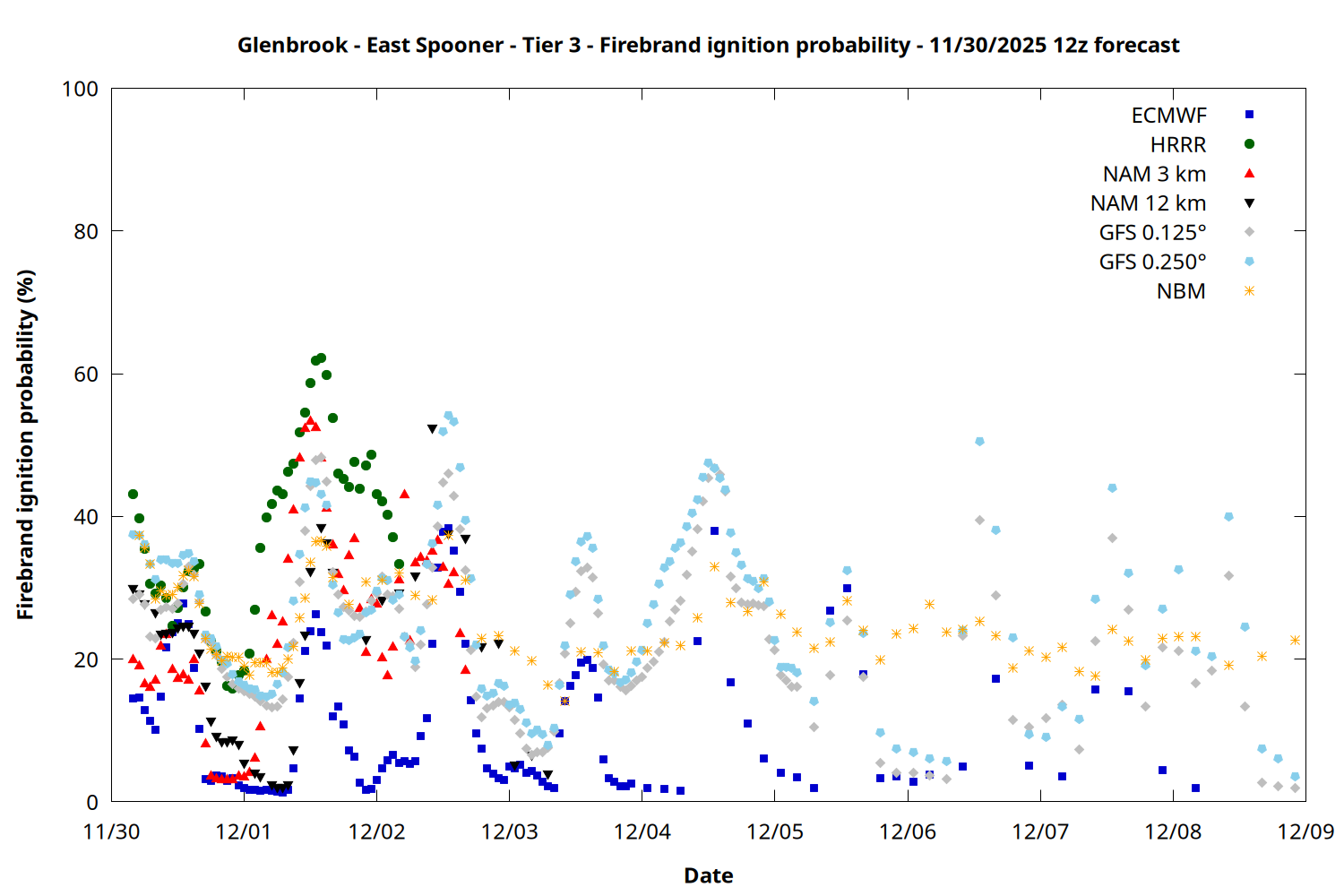 Glenbrook - East Spooner - Tier 3 - Firebrand ignition probability - 11/30/2025 12z forecast

Firebrand ignition probability (%)

100
80
60
40
20
0

ECMWF
HRRR
NAM 3 km
NAM 12 km
GFS 0.125°
GFS 0.250°
NBM

11/30 12/01 12/02 12/03 12/04 12/05 12/06 12/07 12/08 12/09

Date